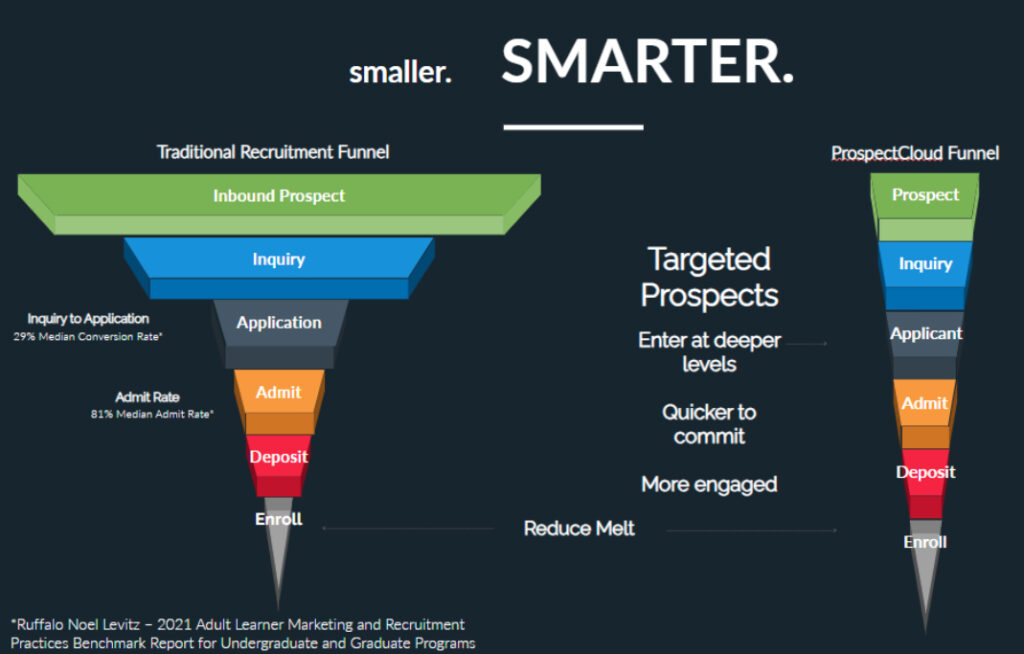 smaller. SMARTER.

Traditional Recruitment Funnel

Inbound Prospect

Inquiry

Inquiry to Application
29% Median Conversion Rate*

Application

Admit Rate
81% Median Admit Rate*

Admit

Deposit

Enroll

Targeted Prospects

Enter at deeper levels

Quicker to commit

More engaged

Reduce Melt

ProspectCloud Funnel

Prospect

Inquiry

Applicant

Admit

Deposit

Enroll

*Ruffalo Noel Levitz – 2021 Adult Learner Marketing and Recruitment Practices Benchmark Report for Undergraduate and Graduate Programs